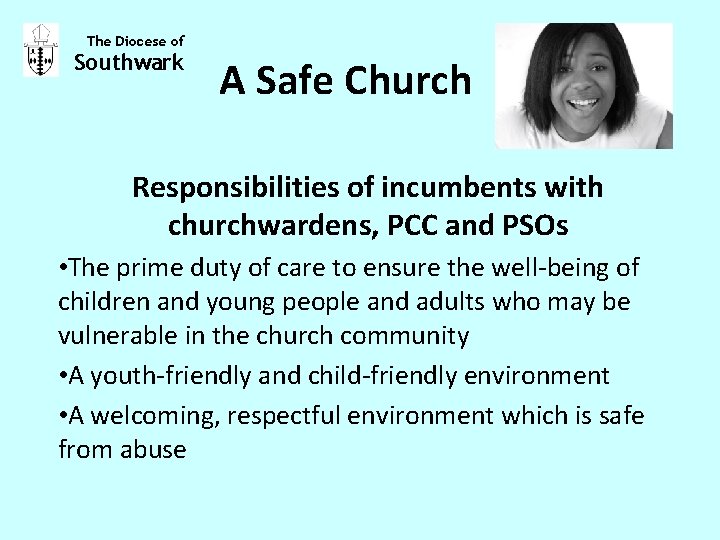 The Diocese of Southwark

A Safe Church

Responsibilities of incumbents with churchwardens, PCC and PSOs

•The prime duty of care to ensure the well-being of children and young people and adults who may be vulnerable in the church community

•A youth-friendly and child-friendly environment

•A welcoming, respectful environment which is safe from abuse